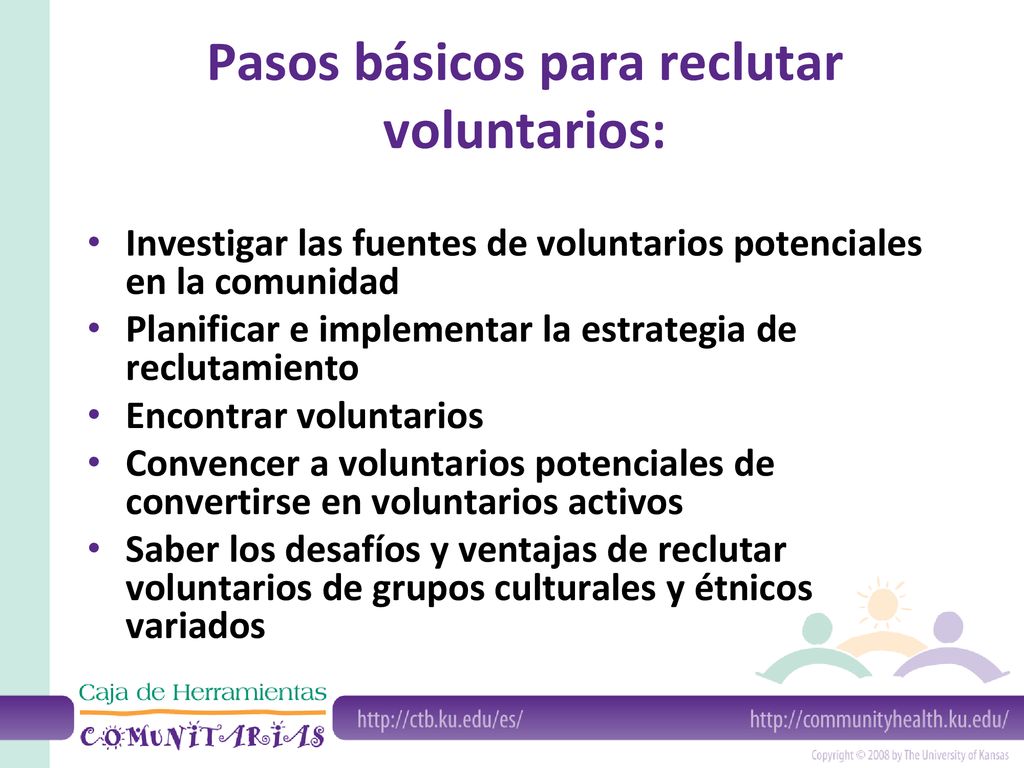 Pasos básicos para reclutar voluntarios:

• Investigar las fuentes de voluntarios potenciales en la comunidad
• Planificar e implementar la estrategia de reclutamiento
• Encontrar voluntarios
• Convencer a voluntarios potenciales de convertirse en voluntarios activos
• Saber los desafíos y ventajas de reclutar voluntarios de grupos culturales y étnicos variados

Caja de Herramientas
COMUNITARIAS
http://ctb.ku.edu/es/
http://communityhealth.ku.edu/
Copyright © 2008 by The University of Kansas